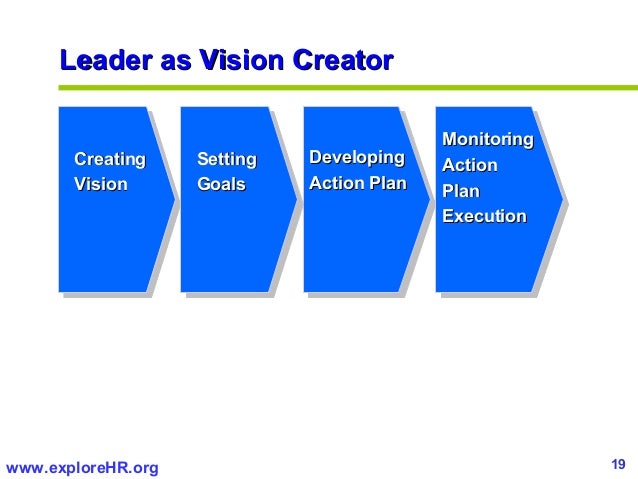 Leader as Vision Creator

Creating Vision

Setting Goals

Developing Action Plan

Monitoring Action Plan Execution

www.exploreHR.org

19